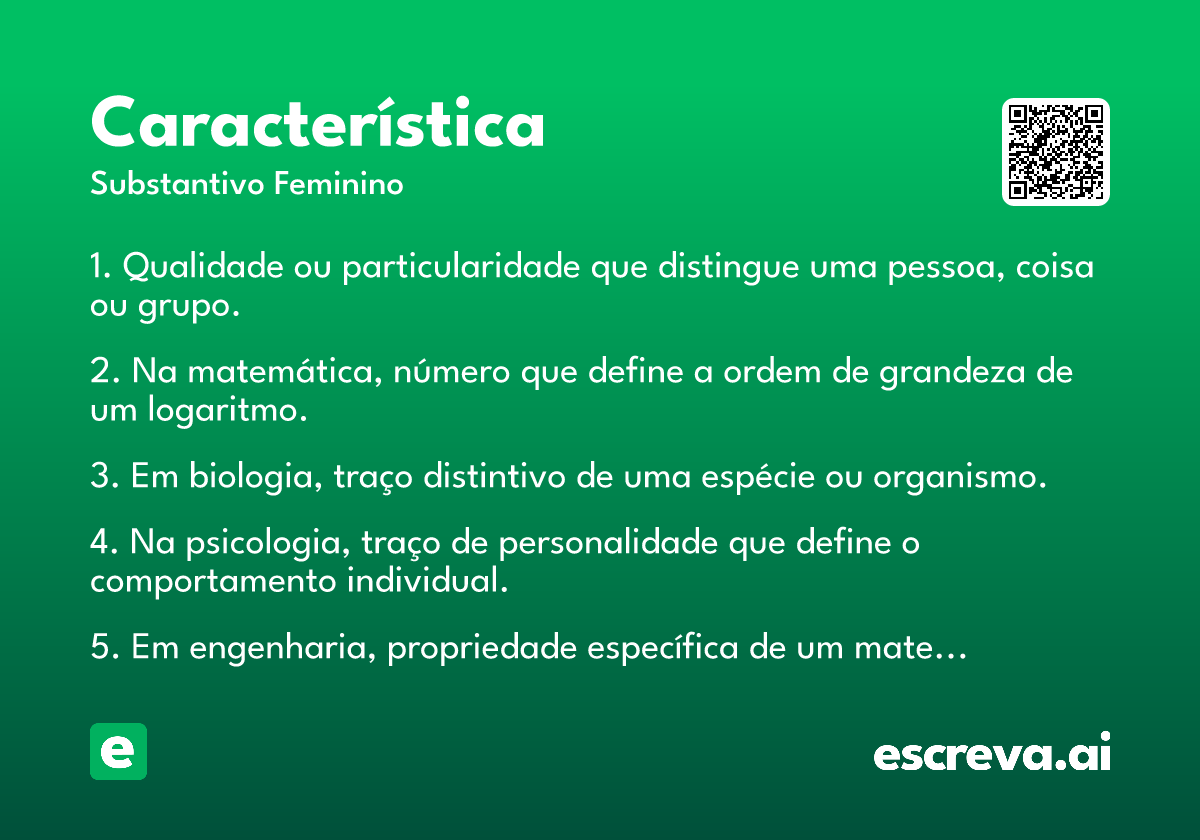 Característica
Substantivo Feminino

1. Qualidade ou particularidade que distingue uma pessoa, coisa ou grupo.

2. Na matemática, número que define a ordem de grandeza de um logaritmo.

3. Em biologia, traço distintivo de uma espécie ou organismo.

4. Na psicologia, traço de personalidade que define o comportamento individual.

5. Em engenharia, propriedade específica de um mate…

e

escreva.ai